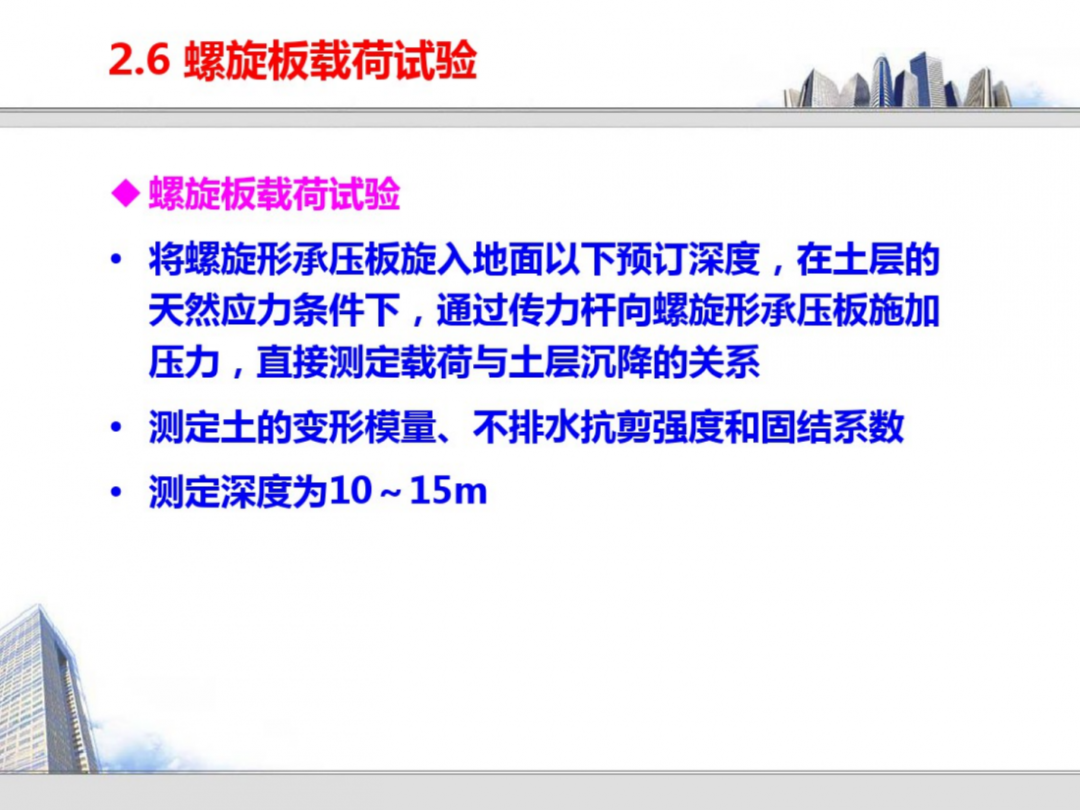 2.6 螺旋板载荷试验

◆ 螺旋板载荷试验

• 将螺旋形承压板旋入地面以下预订深度，在土层的天然应力条件下，通过传力杆向螺旋形承压板施加压力，直接测定载荷与土层沉降的关系

• 测定土的变形模量、不排水抗剪强度和固结系数

• 测定深度为10～15m